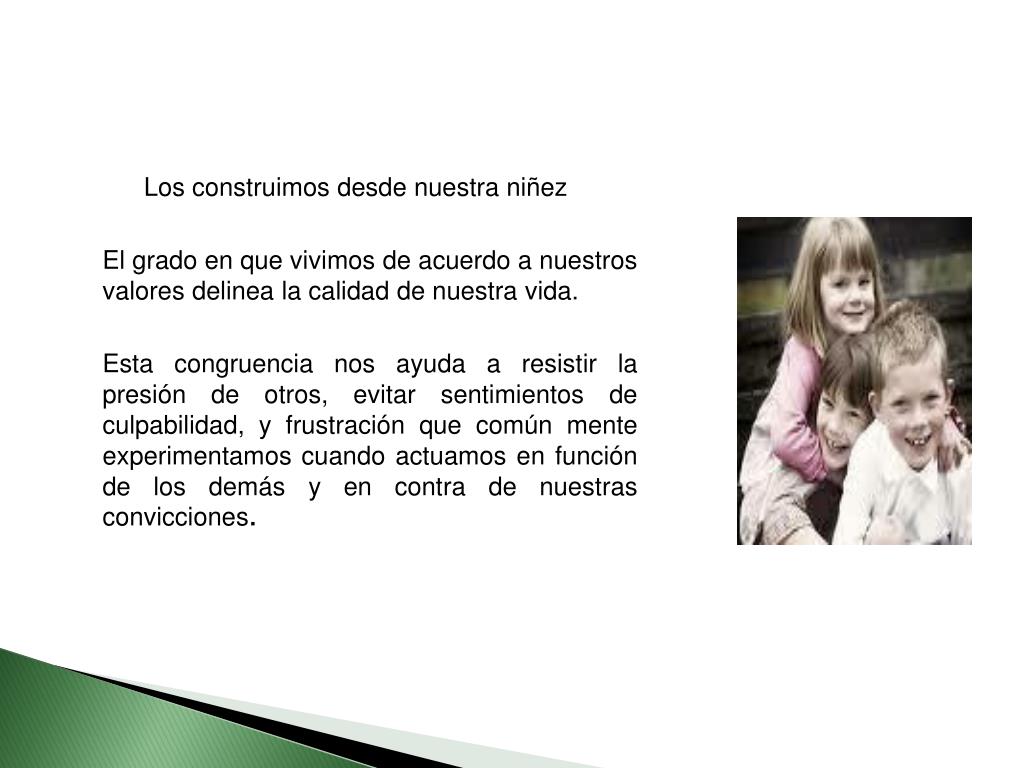 Los construimos desde nuestra niñez

El grado en que vivimos de acuerdo a nuestros valores delinea la calidad de nuestra vida.

Esta congruencia nos ayuda a resistir la presión de otros, evitar sentimientos de culpabilidad, y frustración que común mente experimentamos cuando actuamos en función de los demás y en contra de nuestras convicciones.